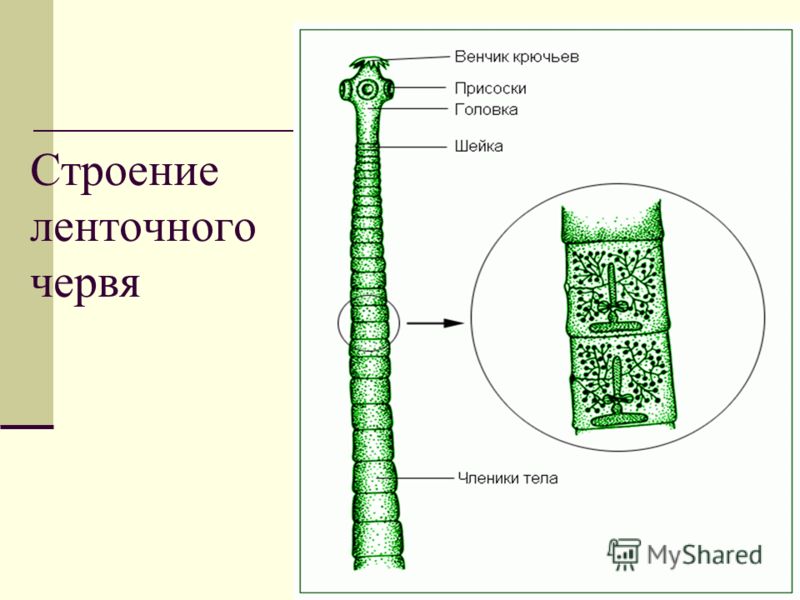 Строение ленточного червя

Венчик крючьев
Присоски
Головка
Шейка
Членики тела

MyShared